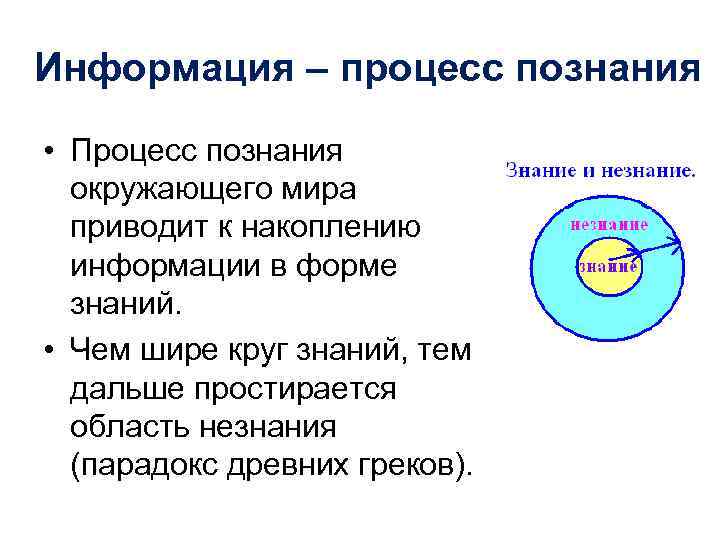 Информация – процесс познания

• Процесс познания окружающего мира приводит к накоплению информации в форме знаний.

• Чем шире круг знаний, тем дальше простирается область незнания (парадокс древних греков).

Знание и незнание.

незнание

знание